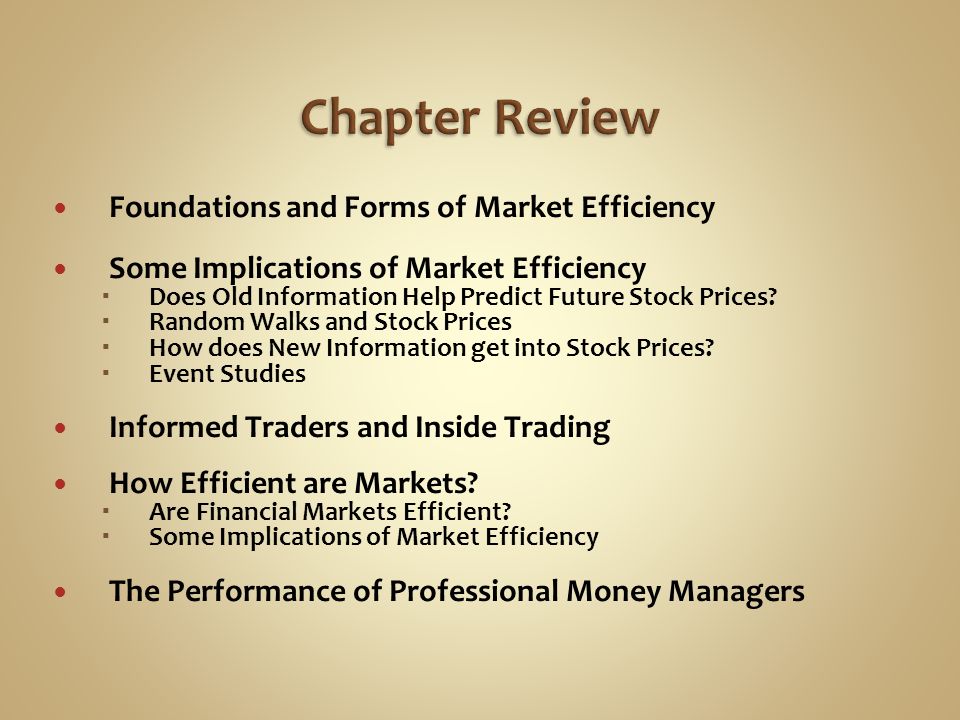 Chapter Review

- Foundations and Forms of Market Efficiency

- Some Implications of Market Efficiency
  - Does Old Information Help Predict Future Stock Prices?
  - Random Walks and Stock Prices
  - How does New Information get into Stock Prices?
  - Event Studies

- Informed Traders and Inside Trading

- How Efficient are Markets?
  - Are Financial Markets Efficient?
  - Some Implications of Market Efficiency

- The Performance of Professional Money Managers